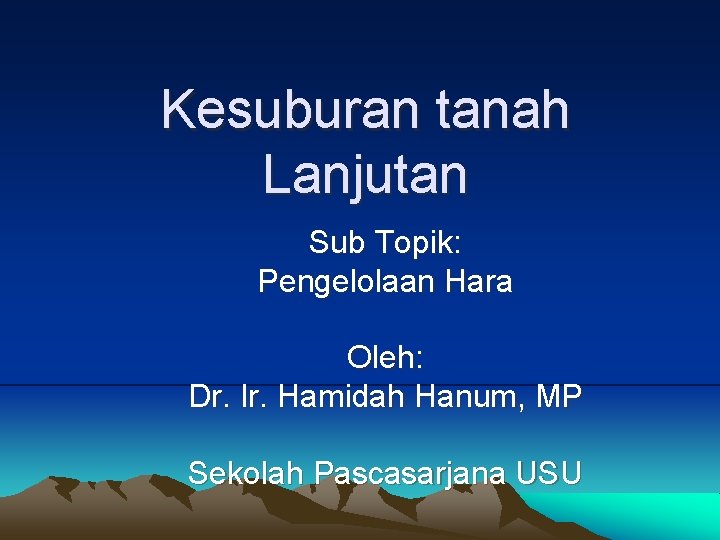 Kesuburan tanah Lanjutan

Sub Topik:
Pengelolaan Hara

Oleh:
Dr. Ir. Hamidah Hanum, MP

Sekolah Pascasarjana USU